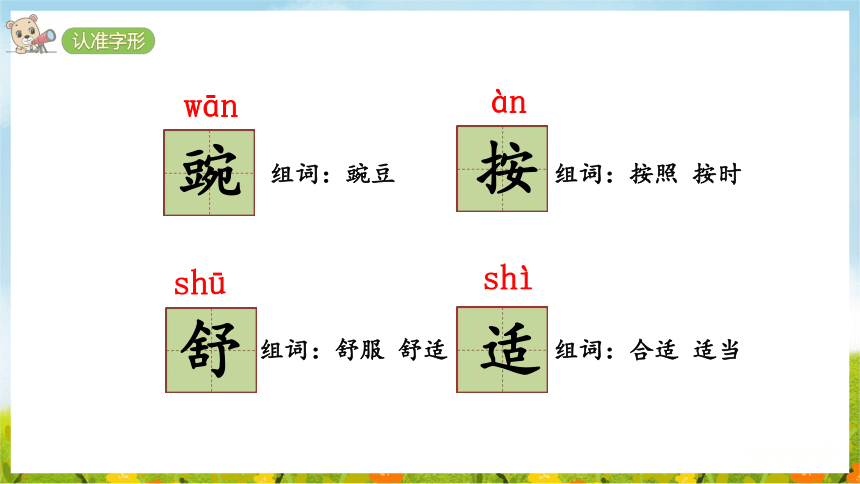 认准字形

wān
豌 组词：豌豆

àn
按 组词：按照 按时

shū
舒 组词：舒服 舒适

shì
适 组词：合适 适当